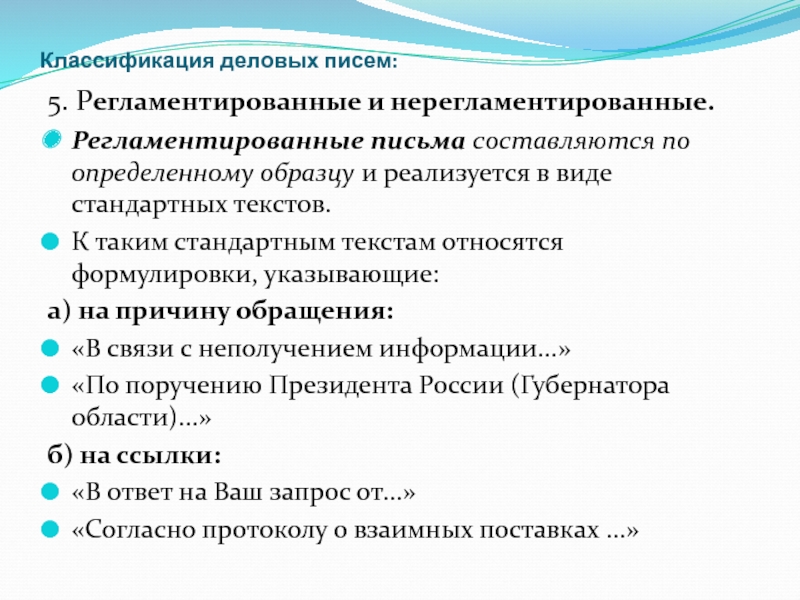 Классификация деловых писем:

5. Регламентированные и нерегламентированные.

Регламентированные письма составляются по определенному образцу и реализуется в виде стандартных текстов.

К таким стандартным текстам относятся формулировки, указывающие:

а) на причину обращения:

«В связи с неполучением информации…»

«По поручению Президента России (Губернатора области)…»

б) на ссылки:

«В ответ на Ваш запрос от…»

«Согласно протоколу о взаимных поставках …»